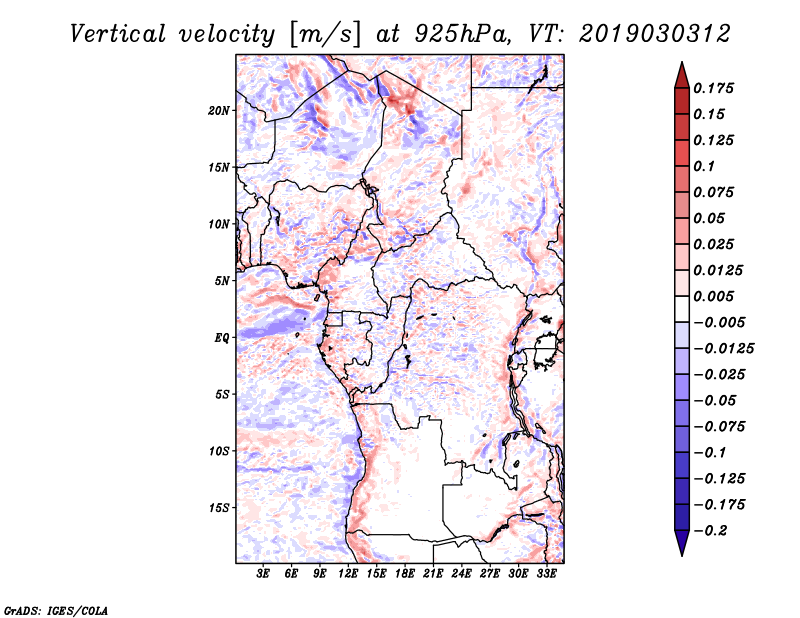 Vertical velocity [m/s] at 925hPa, VT: 2019030312

20N
15N
10N
5N
EQ
5S
10S
15S

3E 6E 9E 12E 15E 18E 21E 24E 27E 30E 33E

0.175
0.15
0.125
0.1
0.075
0.05
0.025
0.0125
0.005
−0.005
−0.0125
−0.025
−0.05
−0.075
−0.1
−0.125
−0.175
−0.2

GrADS: IGES/COLA